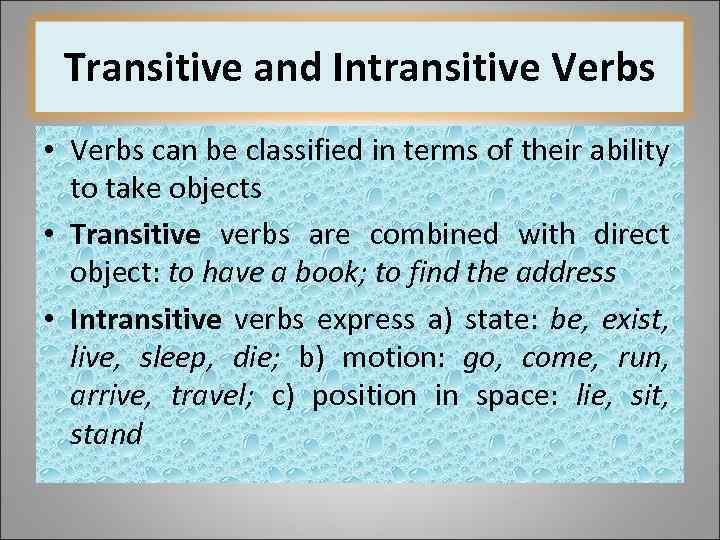 Transitive and Intransitive Verbs

• Verbs can be classified in terms of their ability to take objects

• Transitive verbs are combined with direct object: to have a book; to find the address

• Intransitive verbs express a) state: be, exist, live, sleep, die; b) motion: go, come, run, arrive, travel; c) position in space: lie, sit, stand